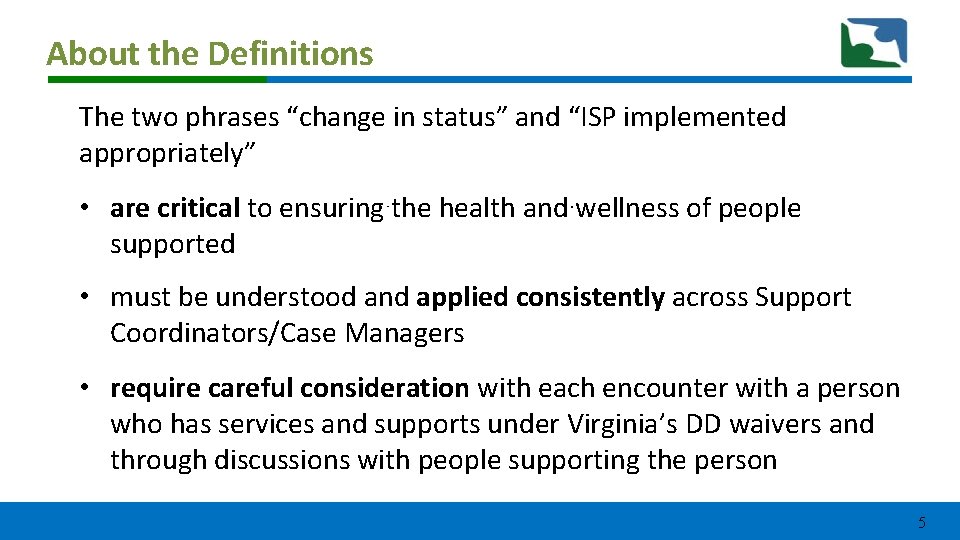 About the Definitions

The two phrases “change in status” and “ISP implemented appropriately”

• are critical to ensuring the health and wellness of people supported

• must be understood and applied consistently across Support Coordinators/Case Managers

• require careful consideration with each encounter with a person who has services and supports under Virginia’s DD waivers and through discussions with people supporting the person

5